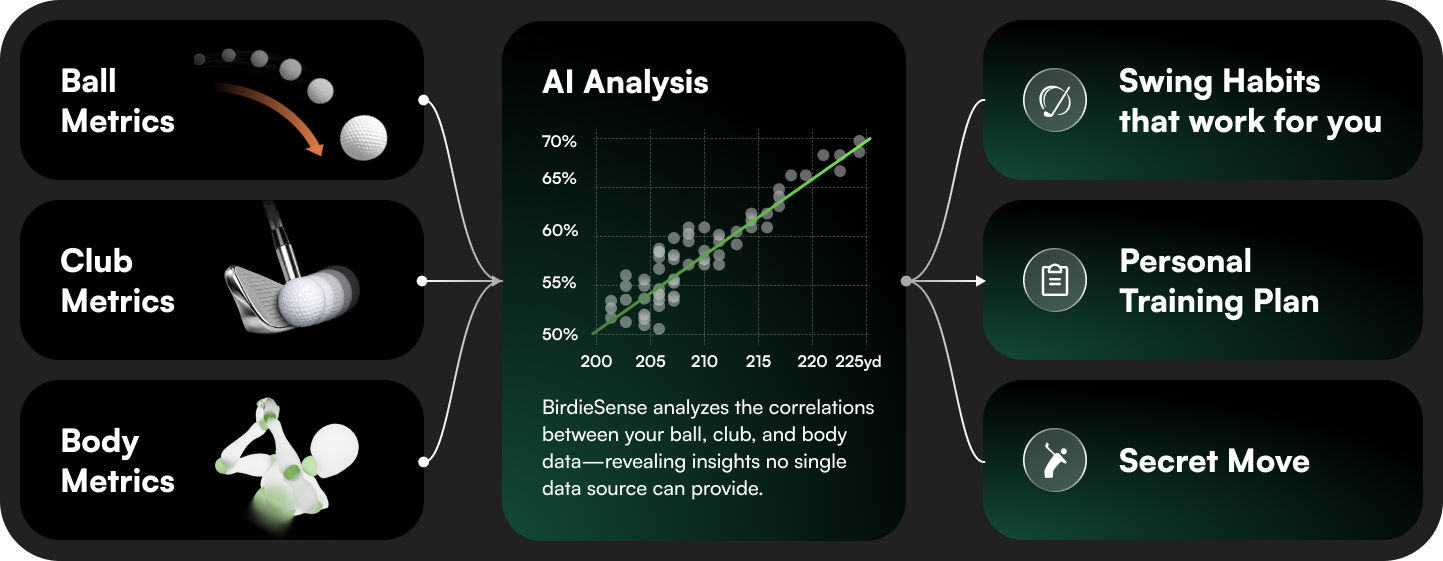 Ball Metrics

Club Metrics

Body Metrics

AI Analysis

70%
65%
60%
55%
50%

200 205 210 215 220 225yd

BirdieSense analyzes the correlations between your ball, club, and body data—revealing insights no single data source can provide.

Swing Habits that work for you

Personal Training Plan

Secret Move